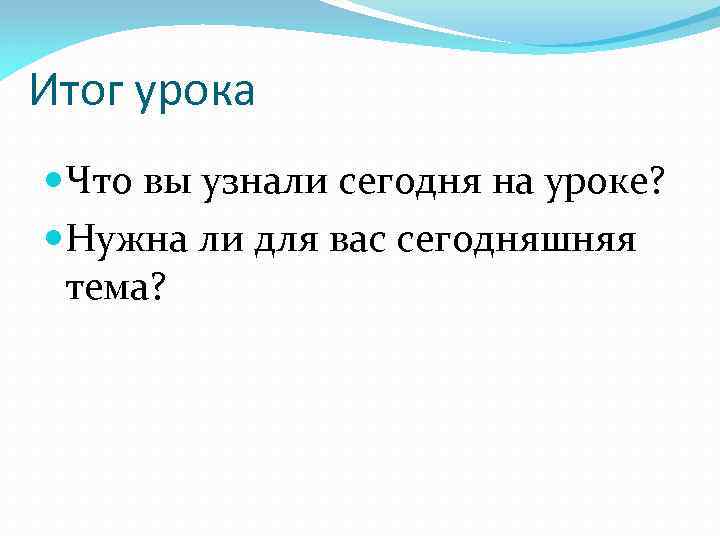 Итог урока

Что вы узнали сегодня на уроке?

Нужна ли для вас сегодняшняя тема?